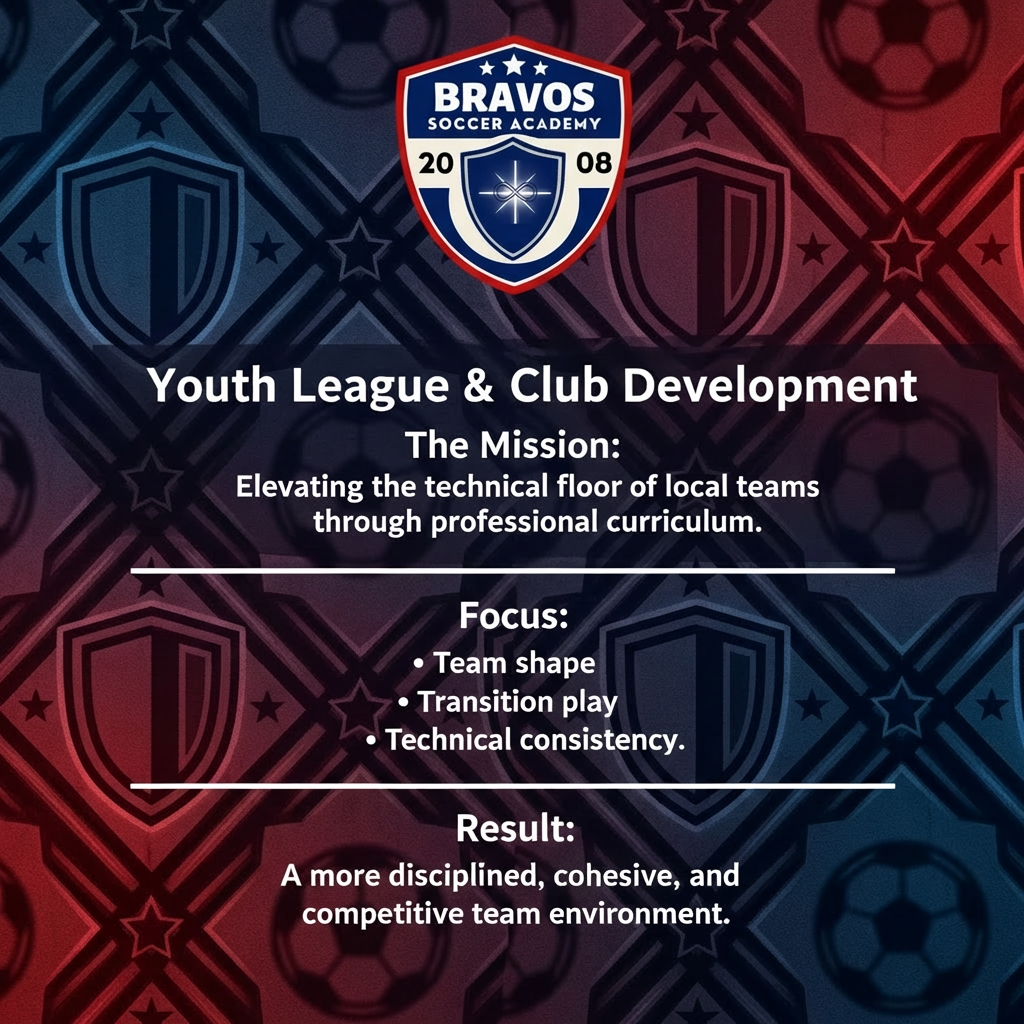 BRAVOS
SOCCER ACADEMY
20 08

Youth League & Club Development

The Mission:
Elevating the technical floor of local teams through professional curriculum.

Focus:
• Team shape
• Transition play
• Technical consistency.

Result:
A more disciplined, cohesive, and competitive team environment.